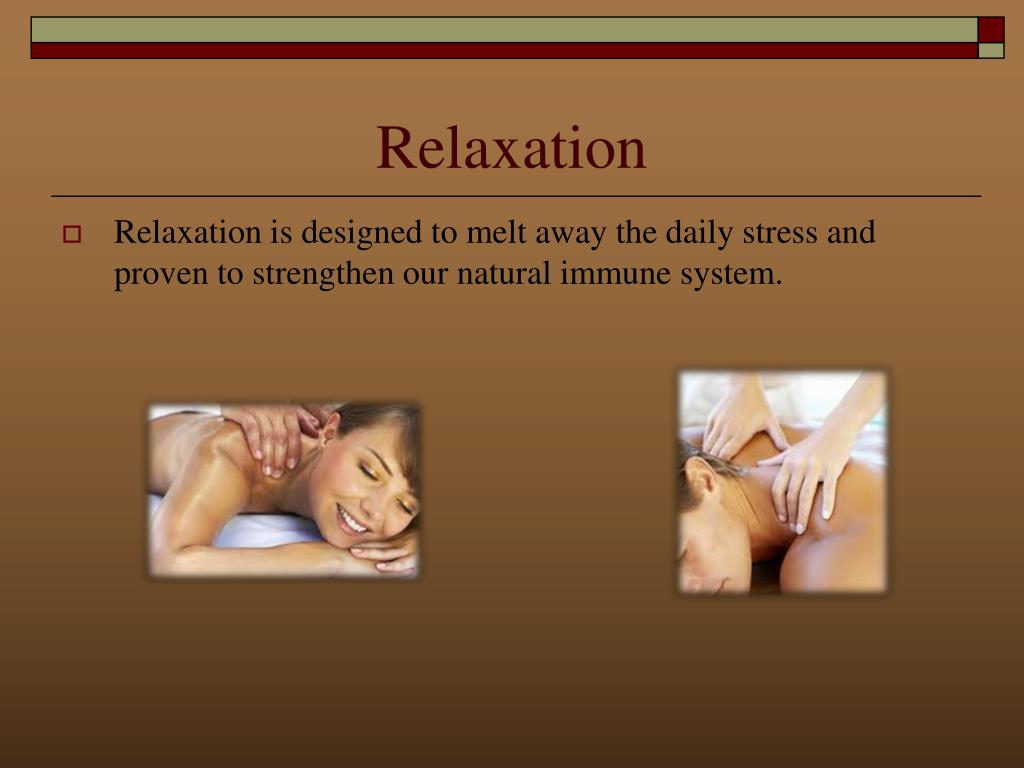 Relaxation

Relaxation is designed to melt away the daily stress and proven to strengthen our natural immune system.